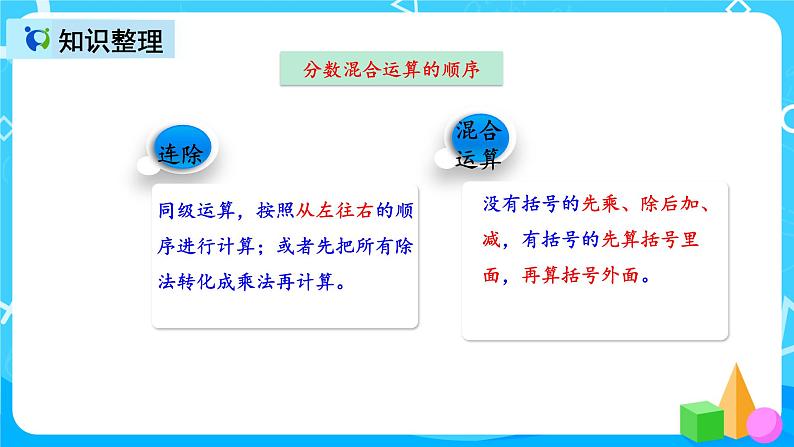 知识整理

分数混合运算的顺序

连除

同级运算，按照从左往右的顺序进行计算；或者先把所有除法转化成乘法再计算。

混合运算

没有括号的先乘、除后加、减，有括号的先算括号里面，再算括号外面。